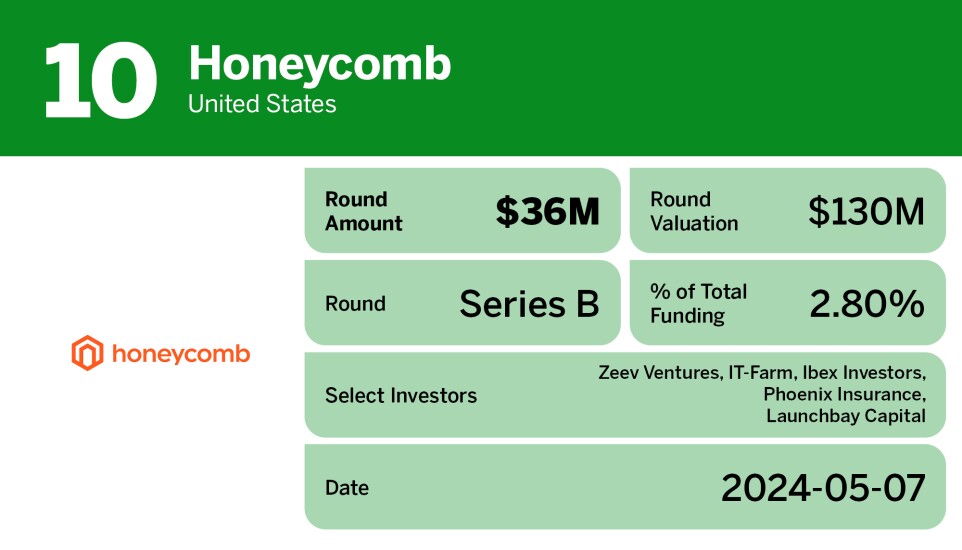 10 Honeycomb
United States

honeycomb

Round Amount $36M

Round Valuation $130M

Round Series B

% of Total Funding 2.80%

Select Investors Zeev Ventures, IT-Farm, Ibex Investors, Phoenix Insurance, Launchbay Capital

Date 2024-05-07